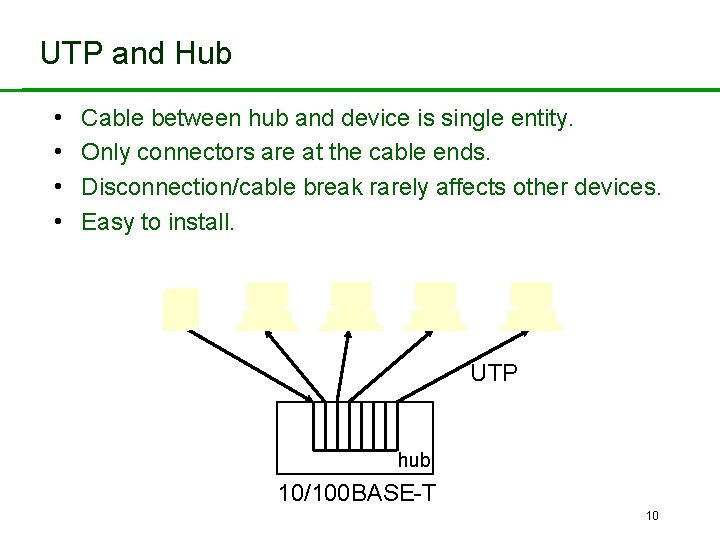 UTP and Hub

• Cable between hub and device is single entity.
• Only connectors are at the cable ends.
• Disconnection/cable break rarely affects other devices.
• Easy to install.

UTP

hub

10/100BASE-T

10